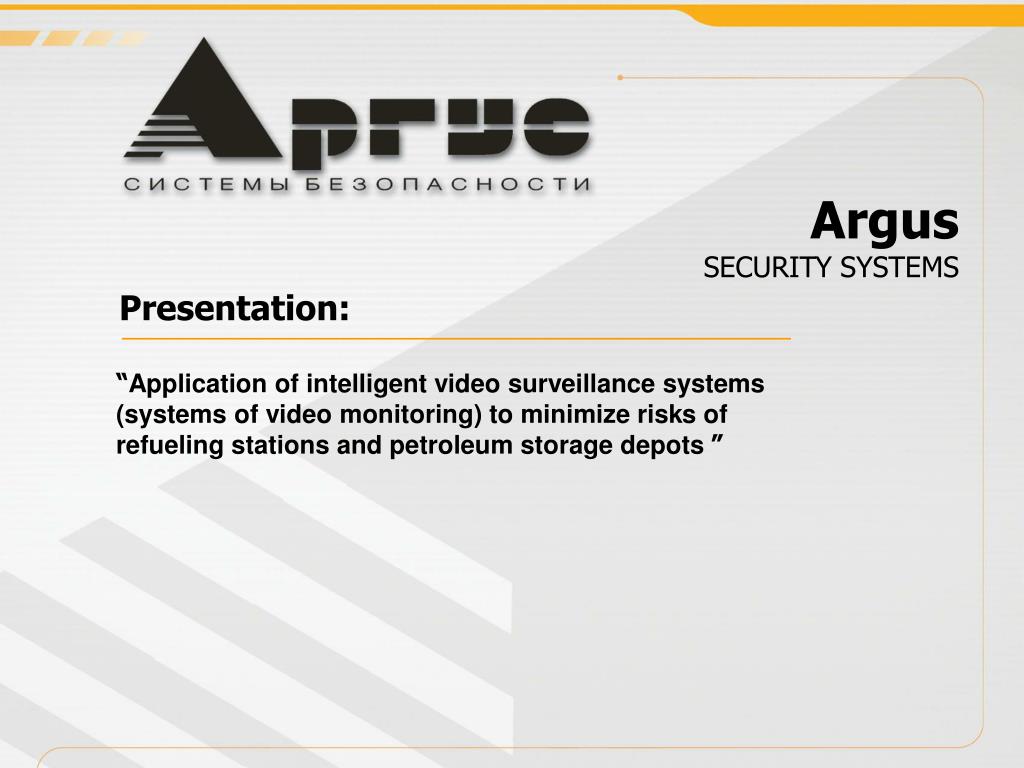 Аргус
СИСТЕМЫ БЕЗОПАСНОСТИ

Argus
SECURITY SYSTEMS

Presentation:

“Application of intelligent video surveillance systems (systems of video monitoring) to minimize risks of refueling stations and petroleum storage depots ”